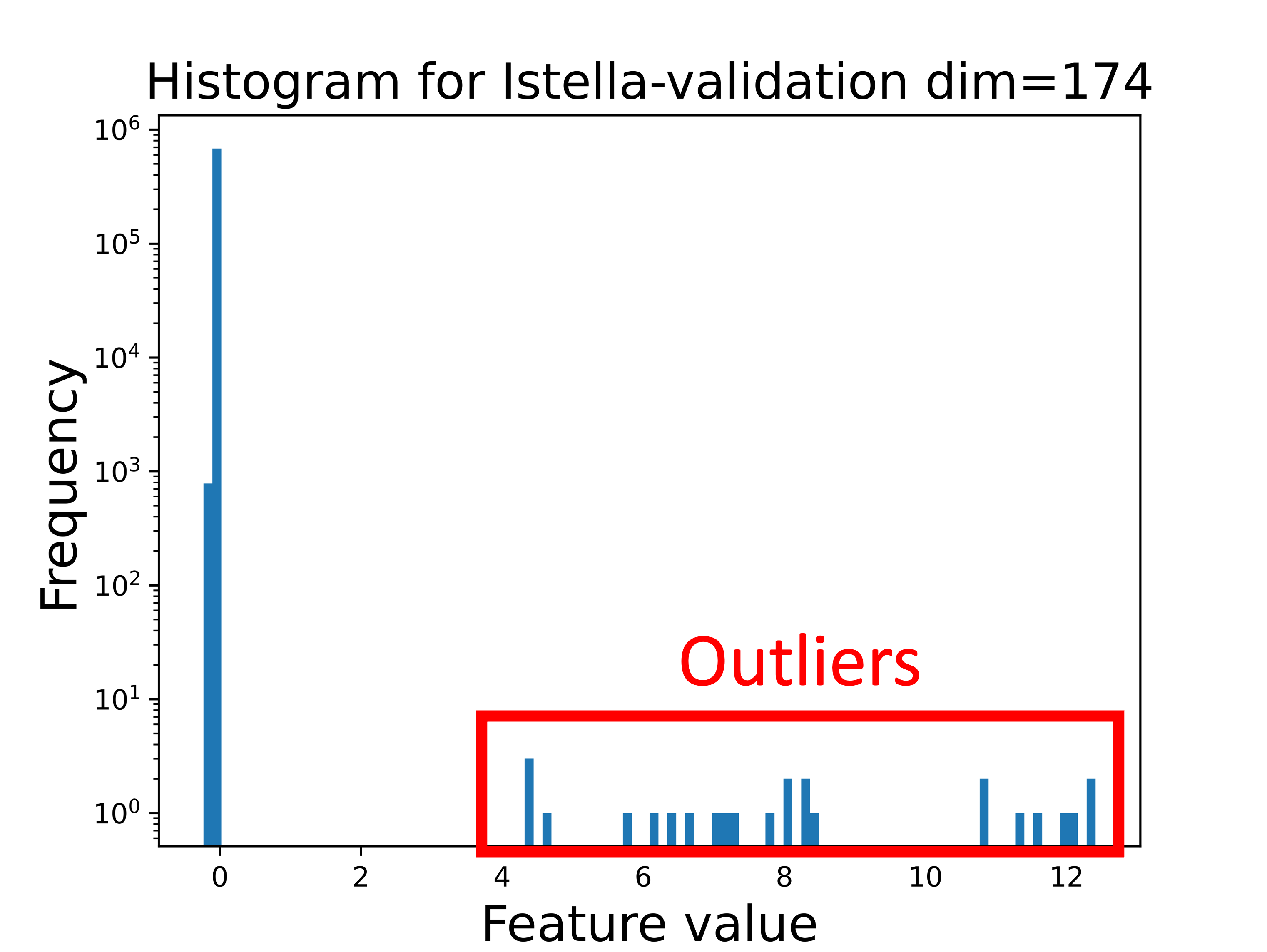 Histogram for Istella-validation dim=174

Frequency

$10^6$
$10^5$
$10^4$
$10^3$
$10^2$
$10^1$
$10^0$

Outliers

0
2
4
6
8
10
12

Feature value